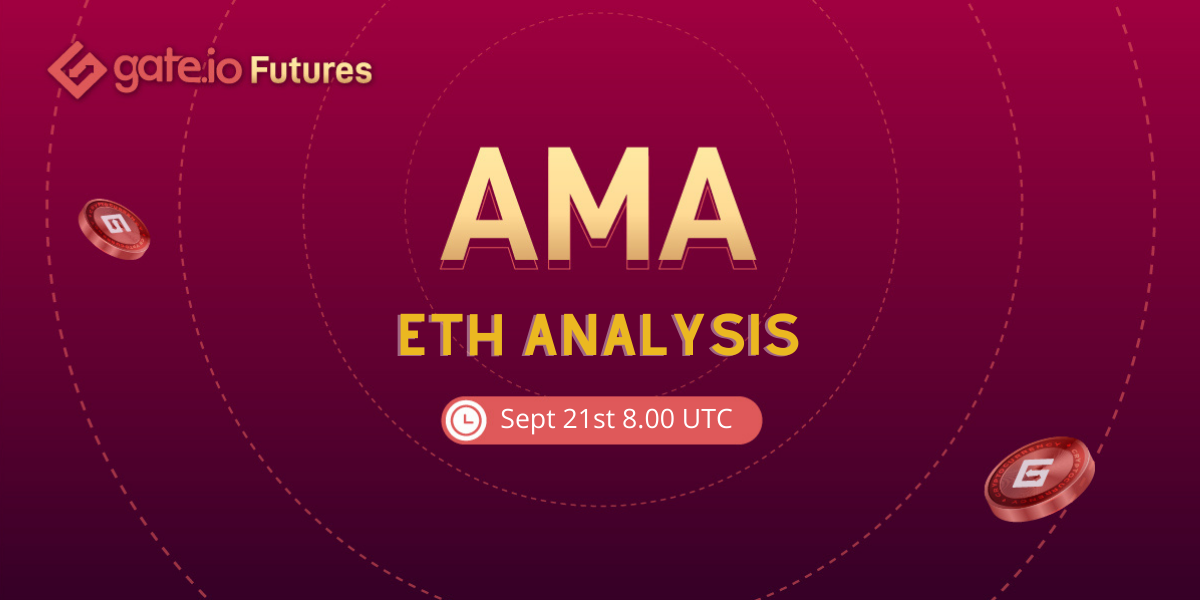 gate.io Futures

AMA

ETH ANALYSIS

Sept 21st 8.00 UTC